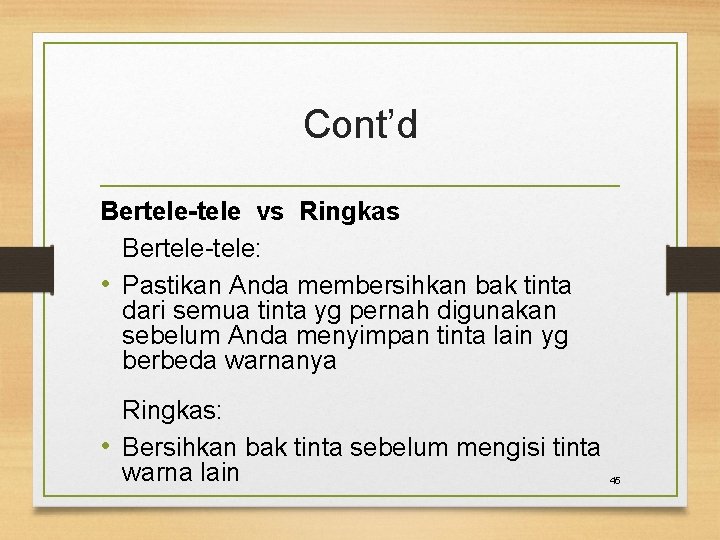 Cont'd

Bertele-tele vs Ringkas

Bertele-tele:

• Pastikan Anda membersihkan bak tinta dari semua tinta yg pernah digunakan sebelum Anda menyimpan tinta lain yg berbeda warnanya

Ringkas:

• Bersihkan bak tinta sebelum mengisi tinta warna lain

45